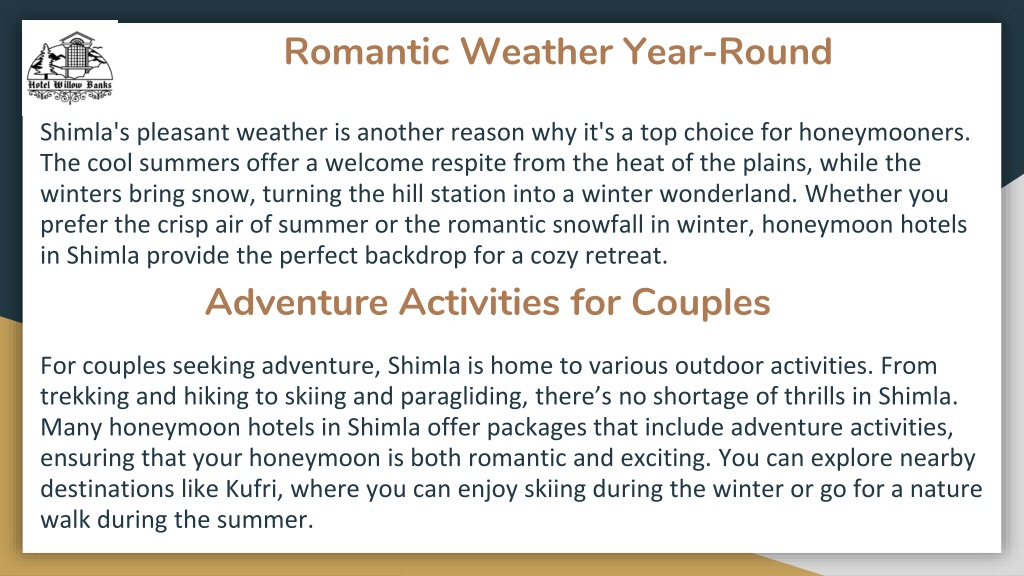 Hotel Willow Banks

Romantic Weather Year-Round

Shimla's pleasant weather is another reason why it's a top choice for honeymooners. The cool summers offer a welcome respite from the heat of the plains, while the winters bring snow, turning the hill station into a winter wonderland. Whether you prefer the crisp air of summer or the romantic snowfall in winter, honeymoon hotels in Shimla provide the perfect backdrop for a cozy retreat.

Adventure Activities for Couples

For couples seeking adventure, Shimla is home to various outdoor activities. From trekking and hiking to skiing and paragliding, there’s no shortage of thrills in Shimla. Many honeymoon hotels in Shimla offer packages that include adventure activities, ensuring that your honeymoon is both romantic and exciting. You can explore nearby destinations like Kufri, where you can enjoy skiing during the winter or go for a nature walk during the summer.